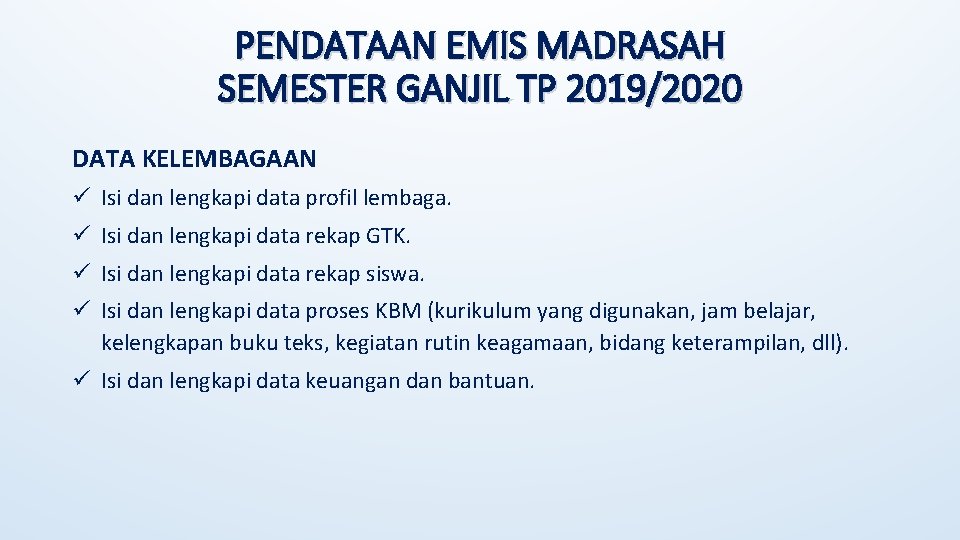 PENDATAAN EMIS MADRASAH SEMESTER GANJIL TP 2019/2020

DATA KELEMBAGAAN

✓ Isi dan lengkapi data profil lembaga.

✓ Isi dan lengkapi data rekap GTK.

✓ Isi dan lengkapi data rekap siswa.

✓ Isi dan lengkapi data proses KBM (kurikulum yang digunakan, jam belajar, kelengkapan buku teks, kegiatan rutin keagamaan, bidang keterampilan, dll).

✓ Isi dan lengkapi data keuangan dan bantuan.